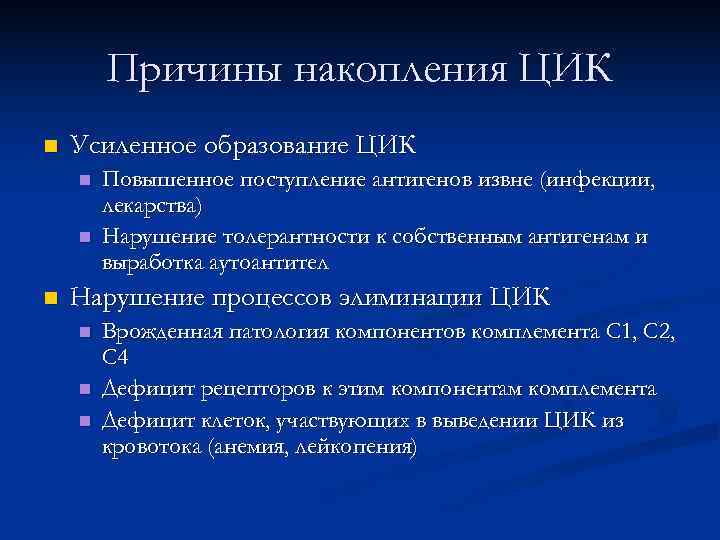 Причины накопления ЦИК

Усиленное образование ЦИК

Повышенное поступление антигенов извне (инфекции, лекарства)

Нарушение толерантности к собственным антигенам и выработка аутоантител

Нарушение процессов элиминации ЦИК

Врожденная патология компонентов комплемента С1, С2, С4

Дефицит рецепторов к этим компонентам комплемента

Дефицит клеток, участвующих в выведении ЦИК из кровотока (анемия, лейкопения)